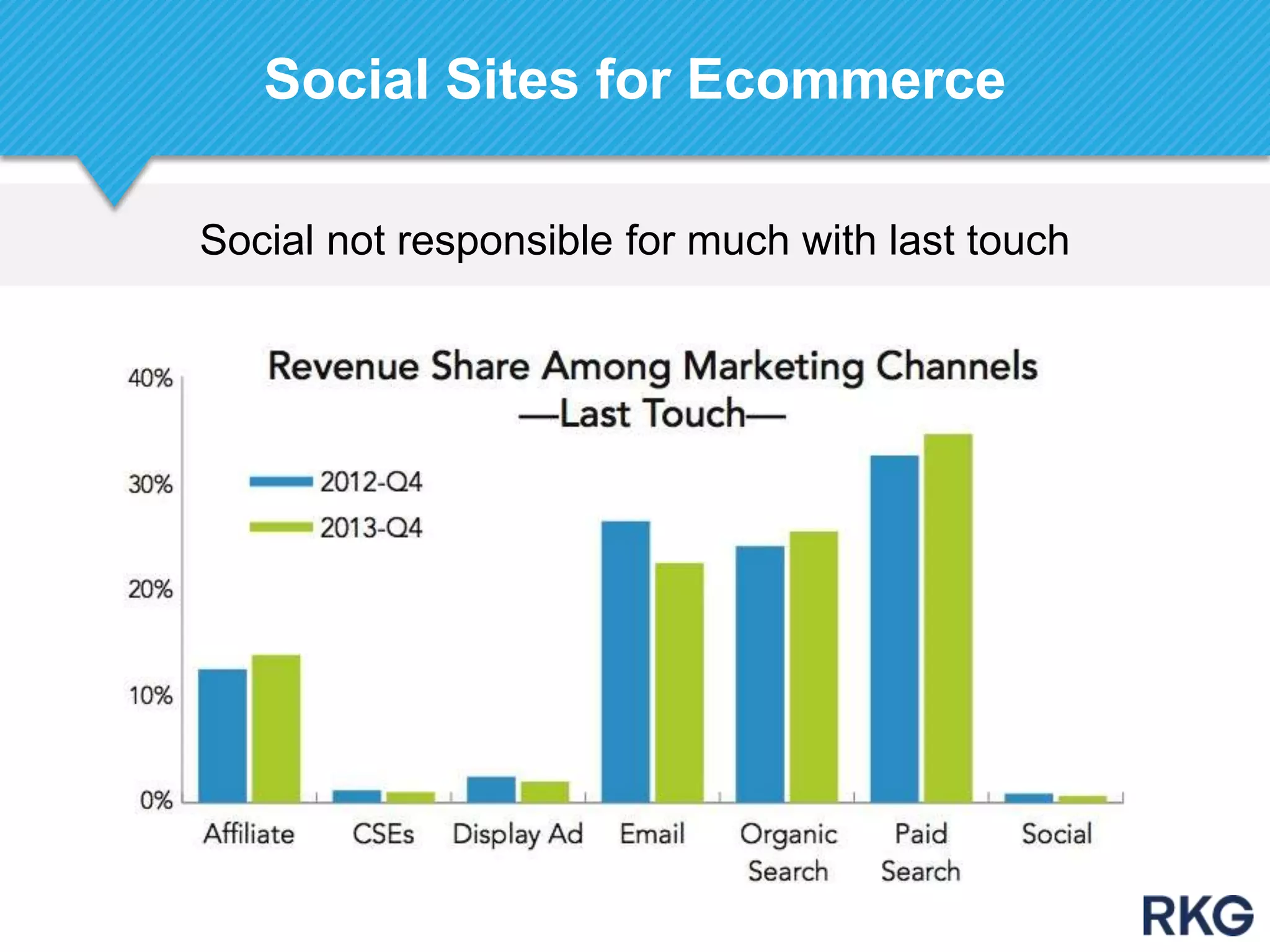 Social Sites for Ecommerce

Social not responsible for much with last touch

Revenue Share Among Marketing Channels
—Last Touch—

2012-Q4
2013-Q4

40%
30%
20%
10%
0%

Affiliate
CSEs
Display Ad
Email
Organic Search
Paid Search
Social

RKG